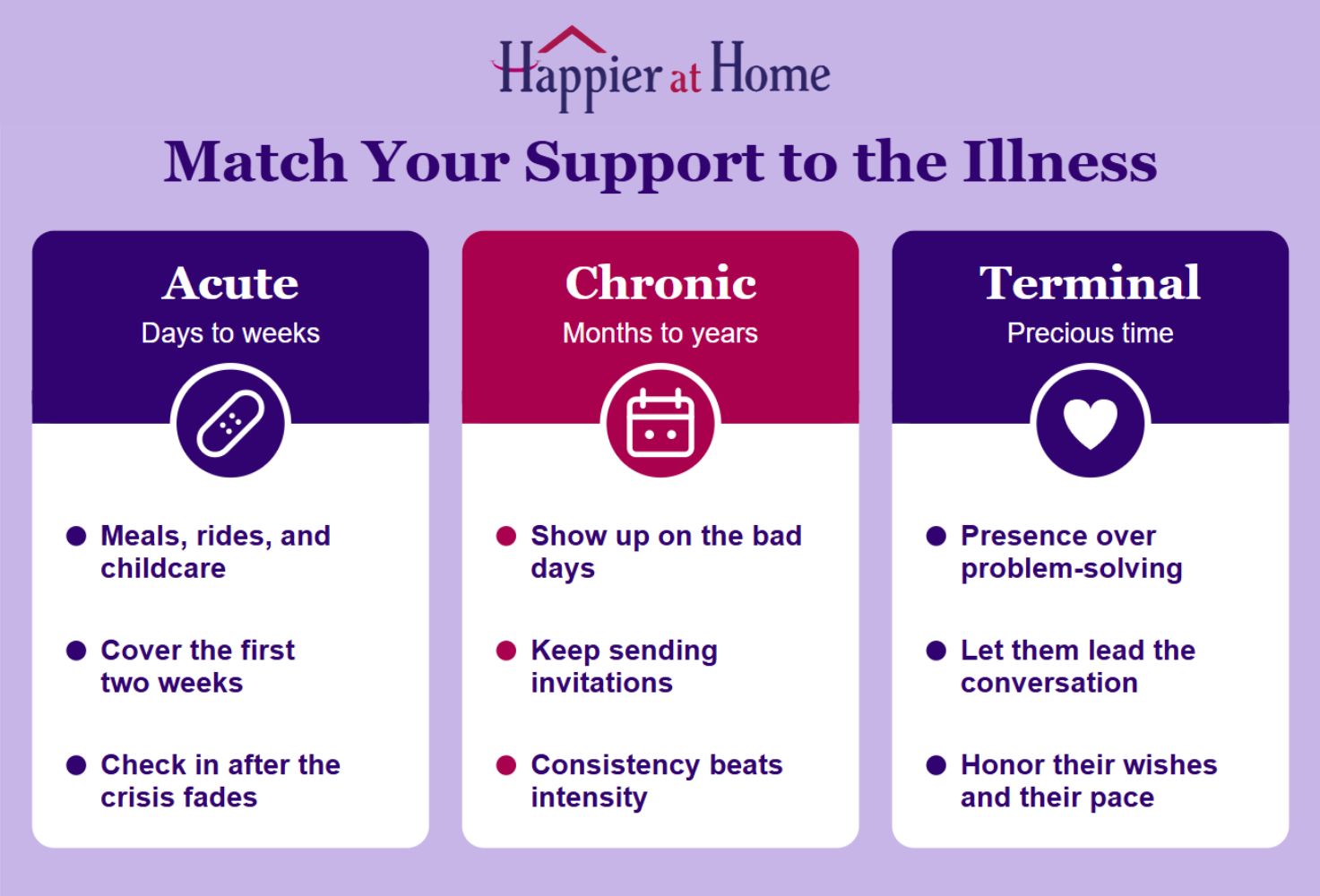 Happier at Home

Match Your Support to the Illness

Acute
Days to weeks

- Meals, rides, and childcare
- Cover the first two weeks
- Check in after the crisis fades

Chronic
Months to years

- Show up on the bad days
- Keep sending invitations
- Consistency beats intensity

Terminal
Precious time

- Presence over problem-solving
- Let them lead the conversation
- Honor their wishes and their pace